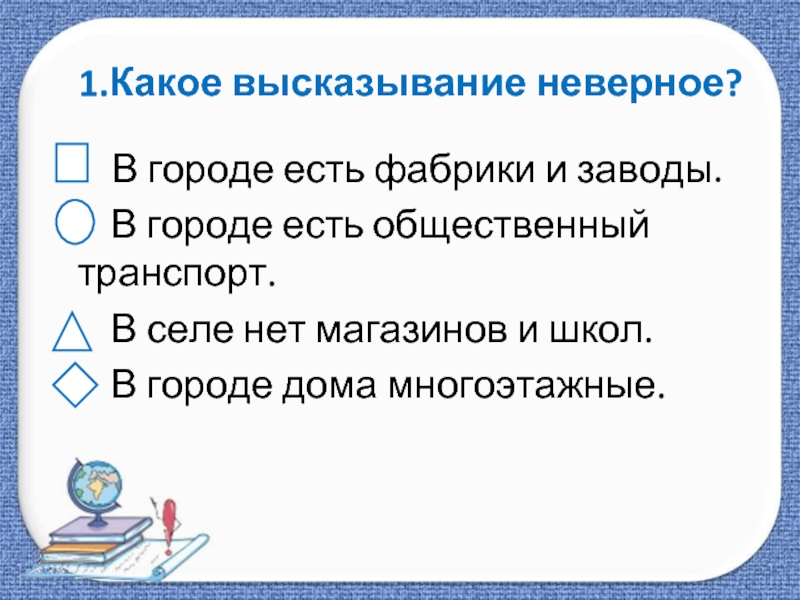 1.Какое высказывание неверное?

В городе есть фабрики и заводы.

В городе есть общественный транспорт.

В селе нет магазинов и школ.

В городе дома многоэтажные.